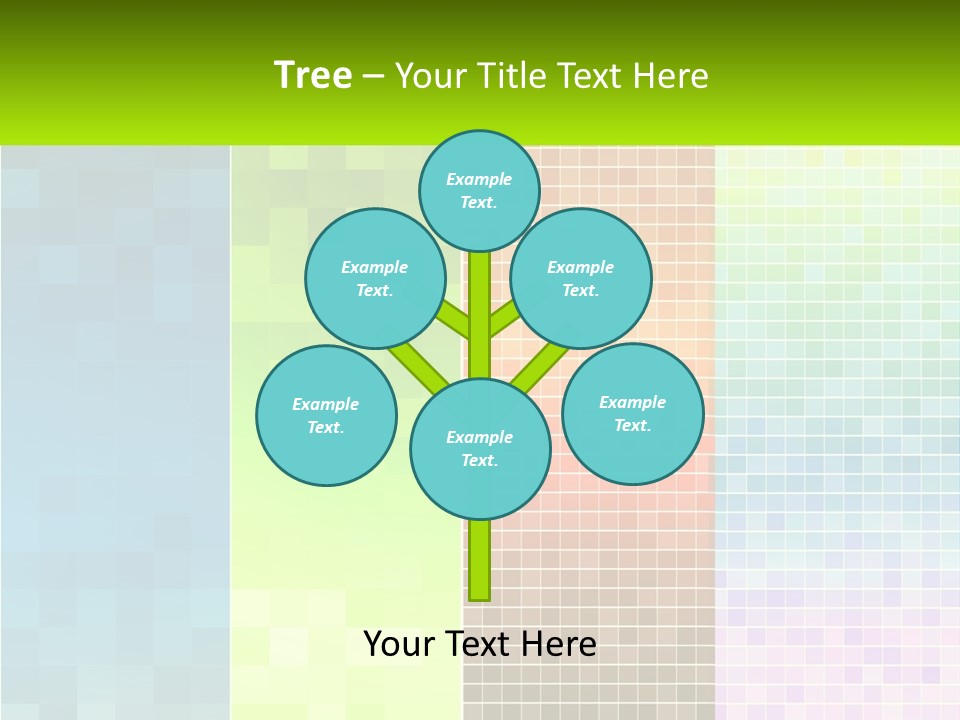 Tree – Your Title Text Here

Example Text.

Example Text.

Example Text.

Example Text.

Example Text.

Example Text.

Your Text Here